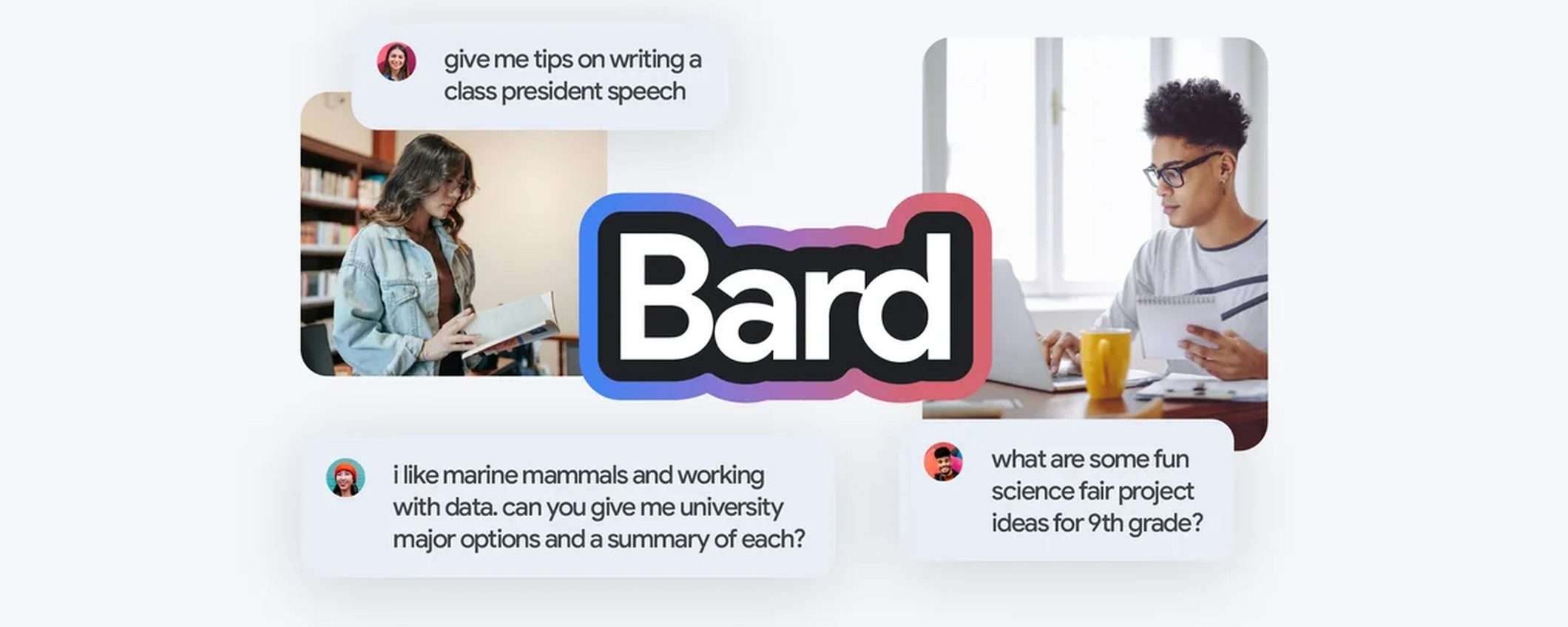 give me tips on writing a class president speech

Bard

i like marine mammals and working with data. can you give me university major options and a summary of each?

what are some fun science fair project ideas for 9th grade?